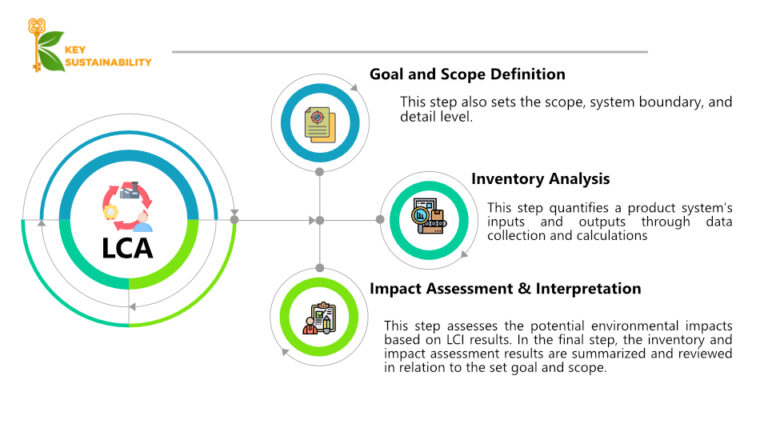 KEY SUSTAINABILITY

LCA

Goal and Scope Definition

This step also sets the scope, system boundary, and detail level.

Inventory Analysis

This step quantifies a product system's inputs and outputs through data collection and calculations

Impact Assessment & Interpretation

This step assesses the potential environmental impacts based on LCI results. In the final step, the inventory and impact assessment results are summarized and reviewed in relation to the set goal and scope.